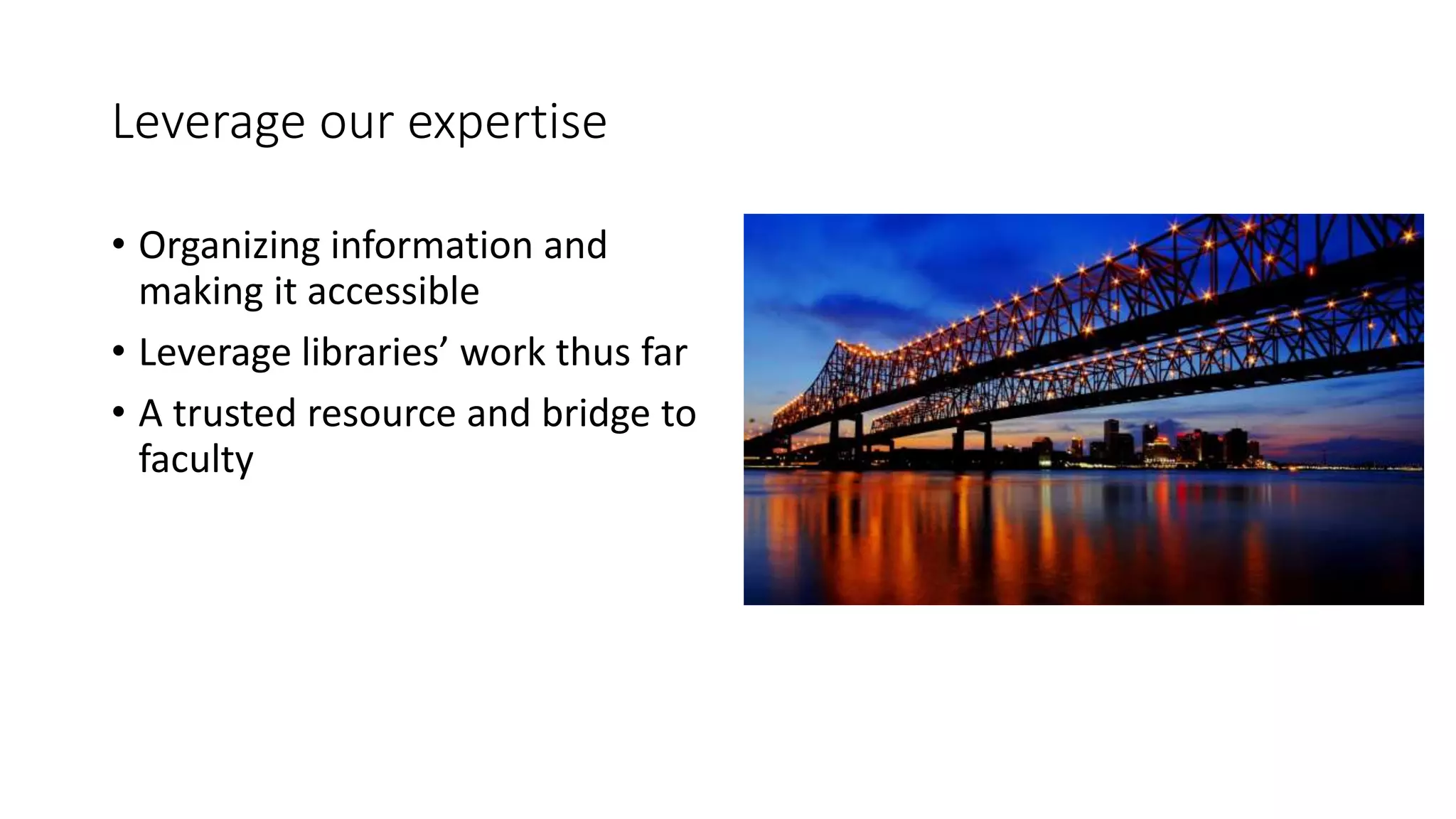 Leverage our expertise

• Organizing information and making it accessible
• Leverage libraries’ work thus far
• A trusted resource and bridge to faculty